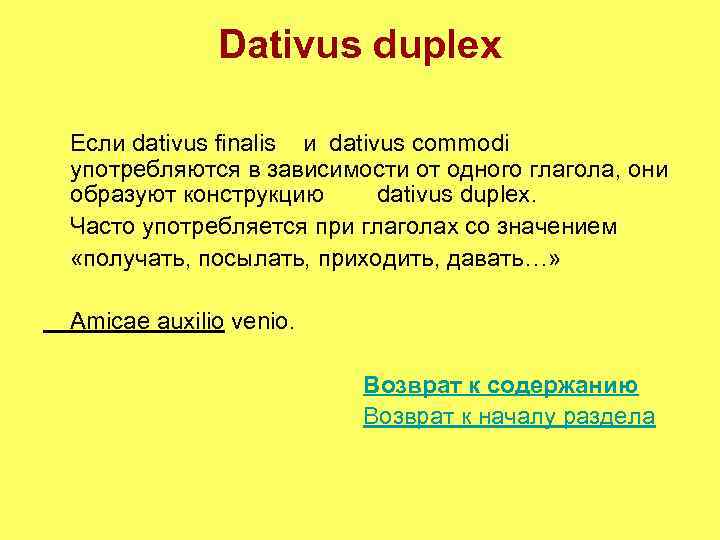 Dativus duplex

Если dativus finalis и dativus commodi употребляются в зависимости от одного глагола, они образуют конструкцию dativus duplex.

Часто употребляется при глаголах со значением «получать, посылать, приходить, давать…»

Amicae auxilio venio.

Возврат к содержанию
Возврат к началу раздела